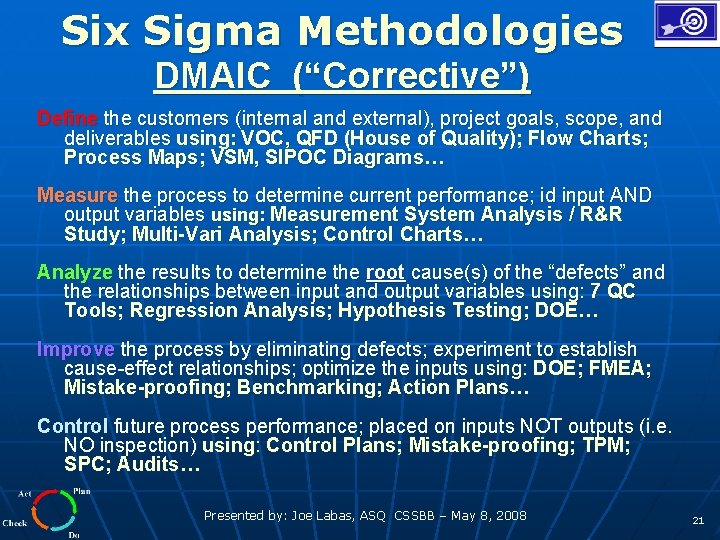 Six Sigma Methodologies
DMAIC ("Corrective")

Define the customers (internal and external), project goals, scope, and deliverables using: VOC, QFD (House of Quality); Flow Charts; Process Maps; VSM, SIPOC Diagrams…

Measure the process to determine current performance; id input AND output variables using: Measurement System Analysis / R&R Study; Multi-Vari Analysis; Control Charts…

Analyze the results to determine the root cause(s) of the "defects" and the relationships between input and output variables using: 7 QC Tools; Regression Analysis; Hypothesis Testing; DOE…

Improve the process by eliminating defects; experiment to establish cause-effect relationships; optimize the inputs using: DOE; FMEA; Mistake-proofing; Benchmarking; Action Plans…

Control future process performance; placed on inputs NOT outputs (i.e. NO inspection) using: Control Plans; Mistake-proofing; TPM; SPC; Audits…

Act
Plan
Check
Do

Presented by: Joe Labas, ASQ CSSBB – May 8, 2008

21